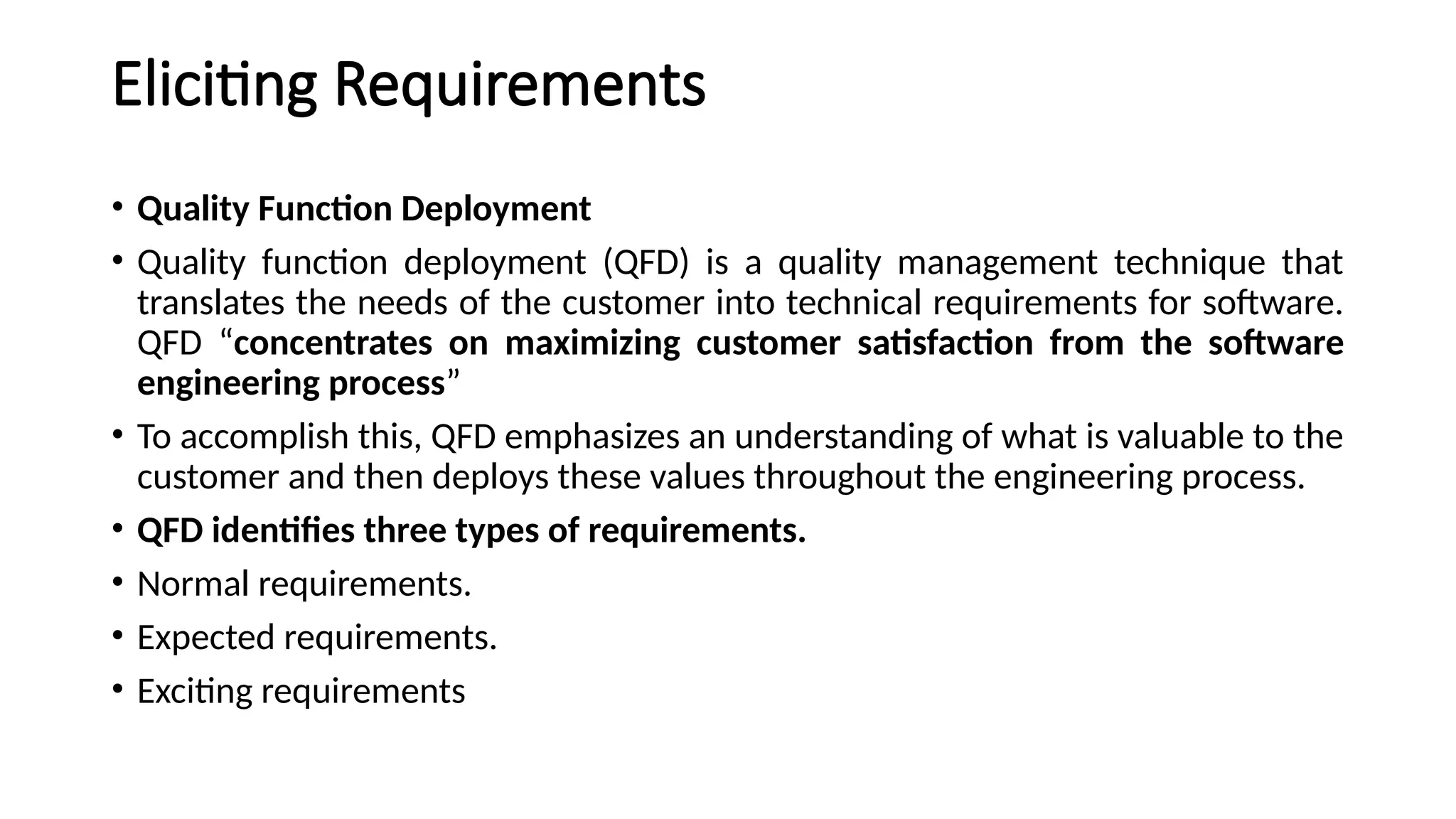 Eliciting Requirements

• Quality Function Deployment

• Quality function deployment (QFD) is a quality management technique that translates the needs of the customer into technical requirements for software. QFD “concentrates on maximizing customer satisfaction from the software engineering process”

• To accomplish this, QFD emphasizes an understanding of what is valuable to the customer and then deploys these values throughout the engineering process.

• QFD identifies three types of requirements.

• Normal requirements.

• Expected requirements.

• Exciting requirements